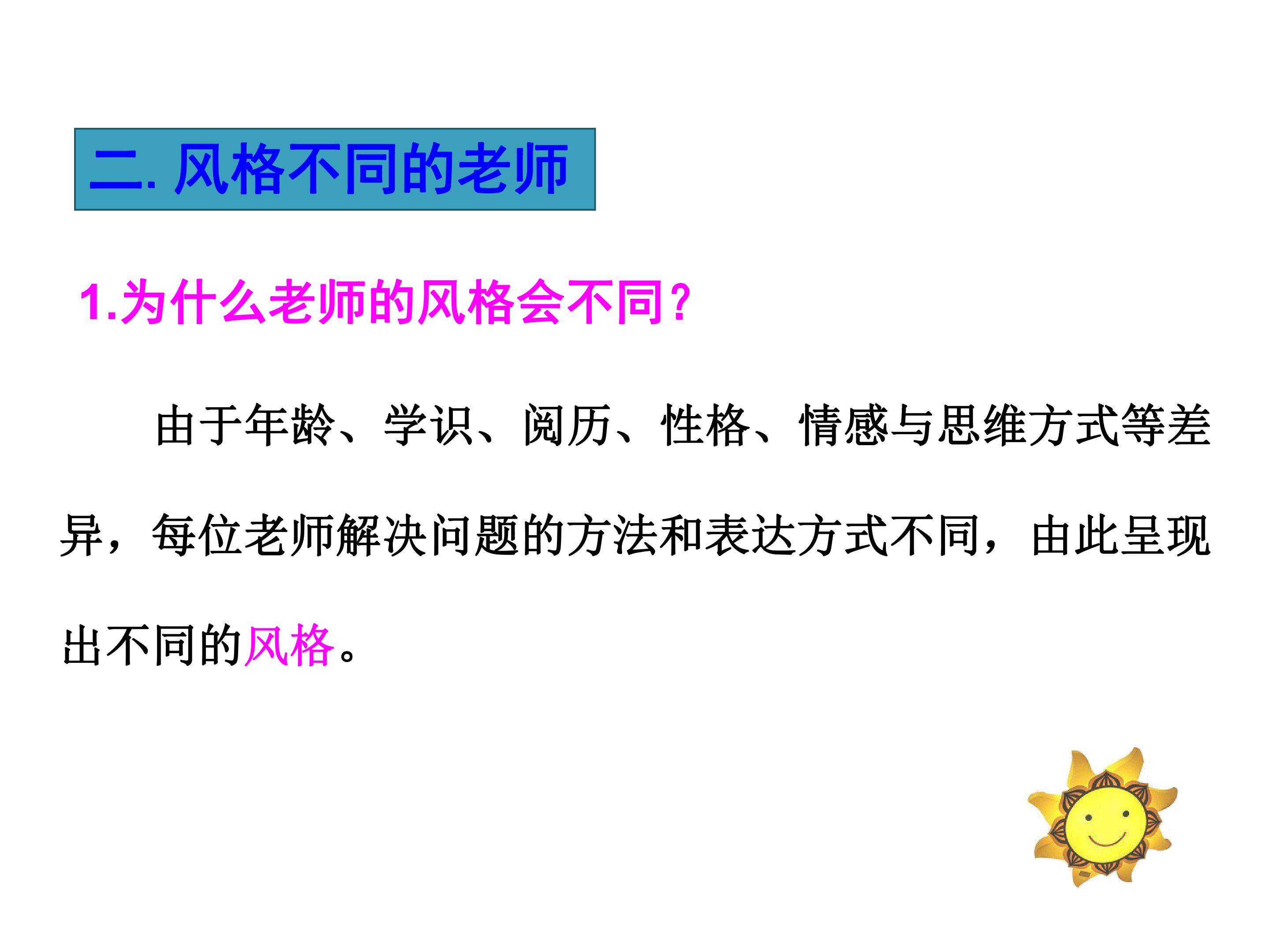 二.风格不同的老师

1.为什么老师的风格会不同？

由于年龄、学识、阅历、性格、情感与思维方式等差异，每位老师解决问题的方法和表达方式不同，由此呈现出不同的风格。